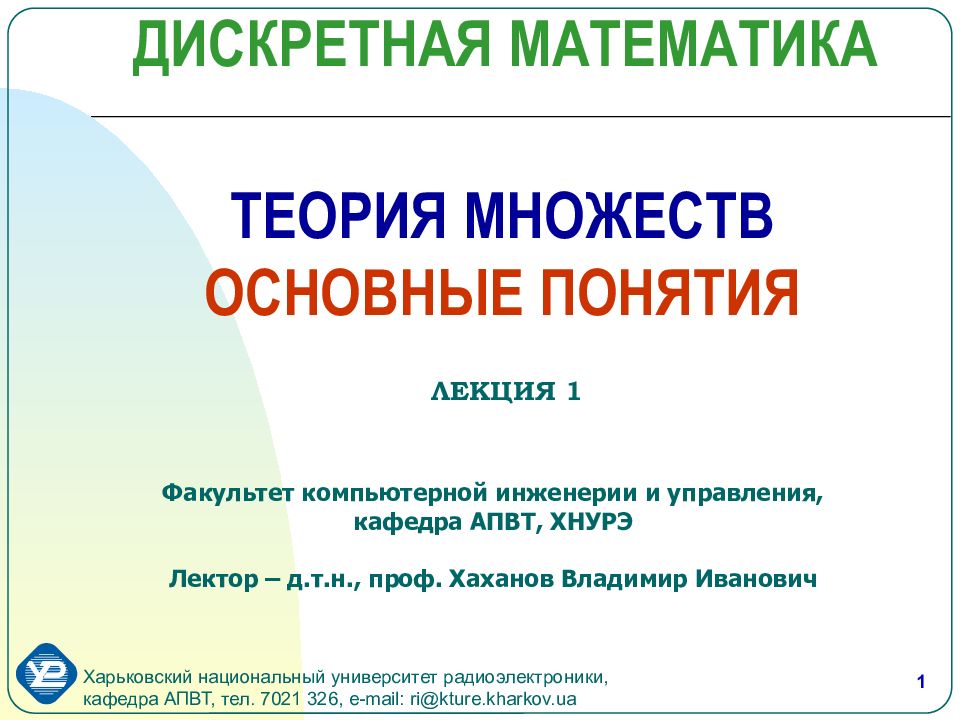 ДИСКРЕТНАЯ МАТЕМАТИКА

ТЕОРИЯ МНОЖЕСТВ
ОСНОВНЫЕ ПОНЯТИЯ

ЛЕКЦИЯ 1

Факультет компьютерной инженерии и управления, кафедра АПВТ, ХНУРЭ

Лектор – д.т.н., проф. Хаханов Владимир Иванович

Харьковский национальный университет радиоэлектроники, кафедра АПВТ, тел. 7021 326, e-mail: ri@kture.kharkov.ua

1